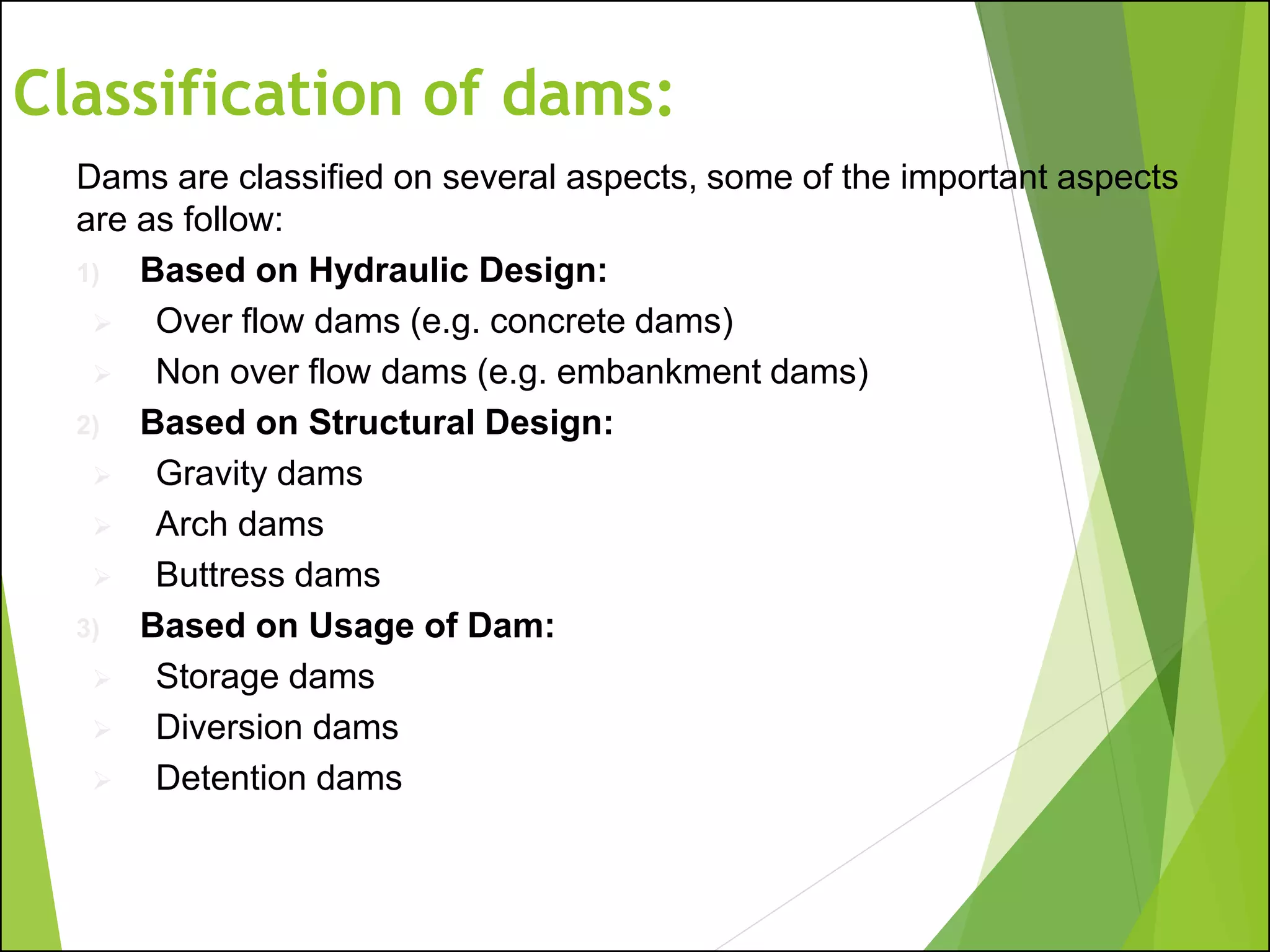 Classification of dams:

Dams are classified on several aspects, some of the important aspects are as follow:

1) Based on Hydraulic Design:

➢ Over flow dams (e.g. concrete dams)

➢ Non over flow dams (e.g. embankment dams)

2) Based on Structural Design:

➢ Gravity dams

➢ Arch dams

➢ Buttress dams

3) Based on Usage of Dam:

➢ Storage dams

➢ Diversion dams

➢ Detention dams